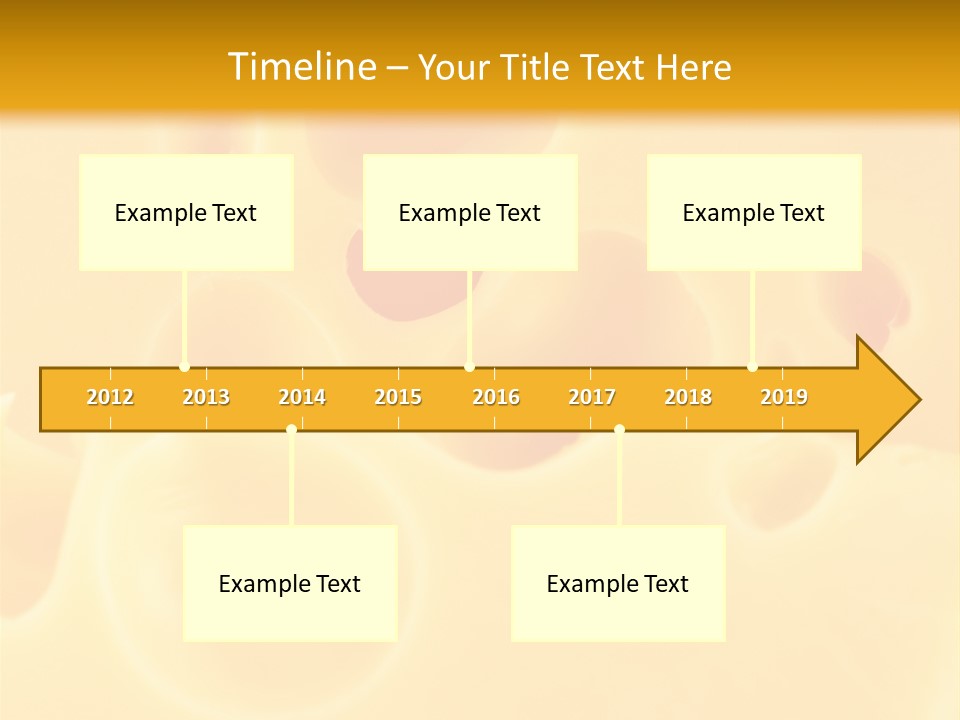 Timeline – Your Title Text Here

Example Text

Example Text

Example Text

2012 2013 2014 2015 2016 2017 2018 2019

Example Text

Example Text